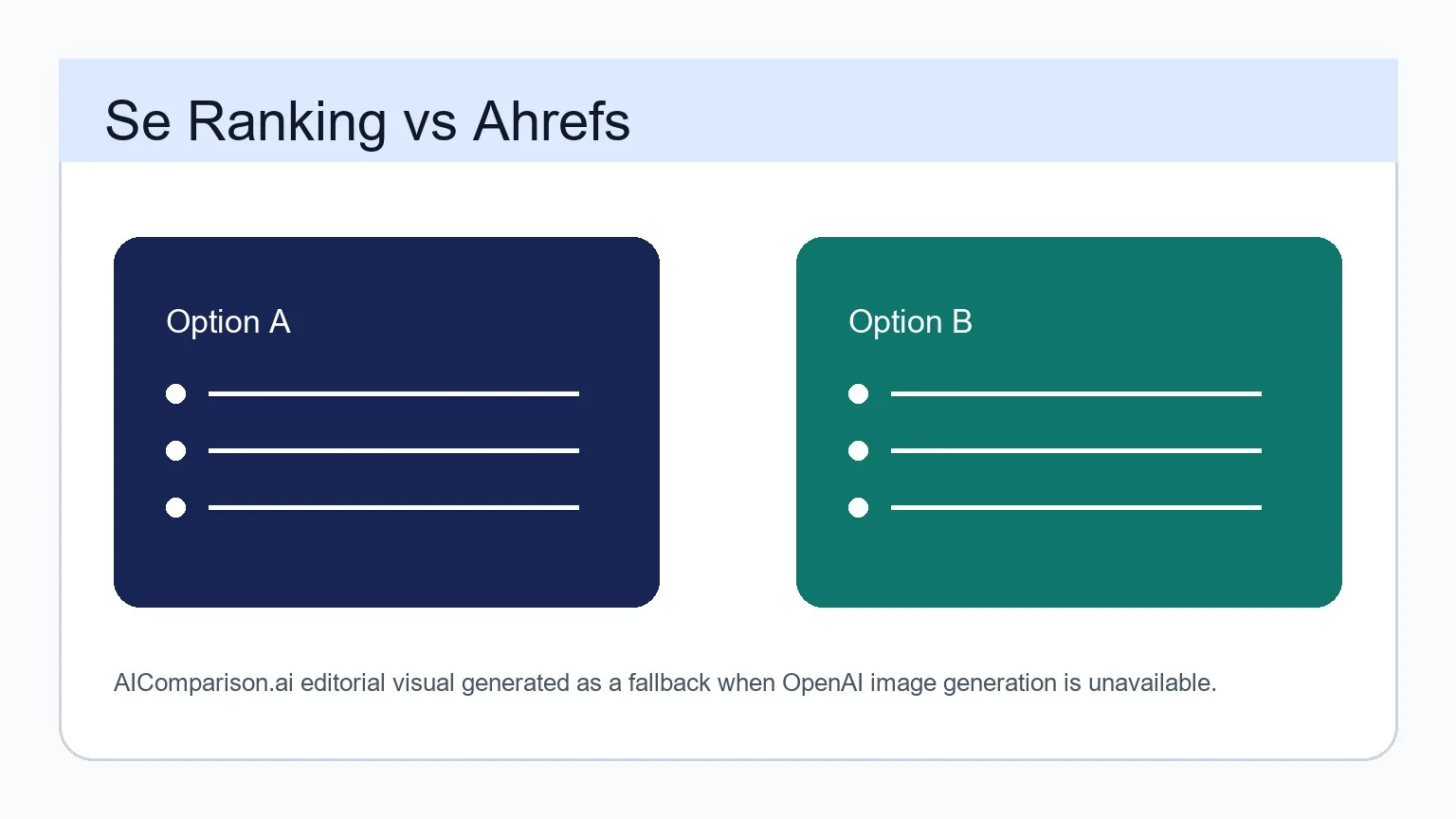 Se Ranking vs Ahrefs

Option A

Option B

AIComparison.ai editorial visual generated as a fallback when OpenAI image generation is unavailable.